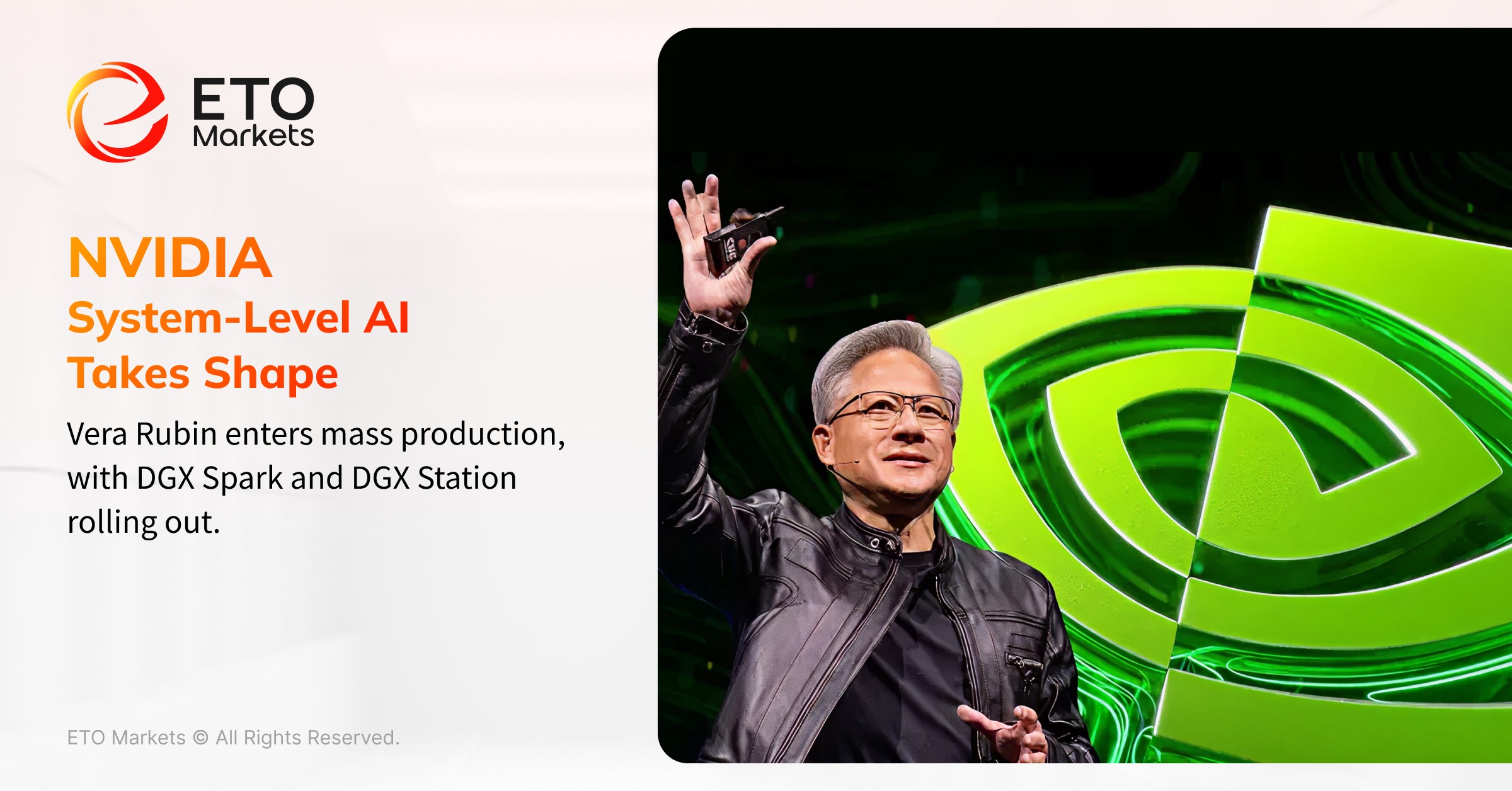 ETO Markets

NVIDIA
System-Level AI
Takes Shape

Vera Rubin enters mass production, with DGX Spark and DGX Station rolling out.

ETO Markets © All Rights Reserved.